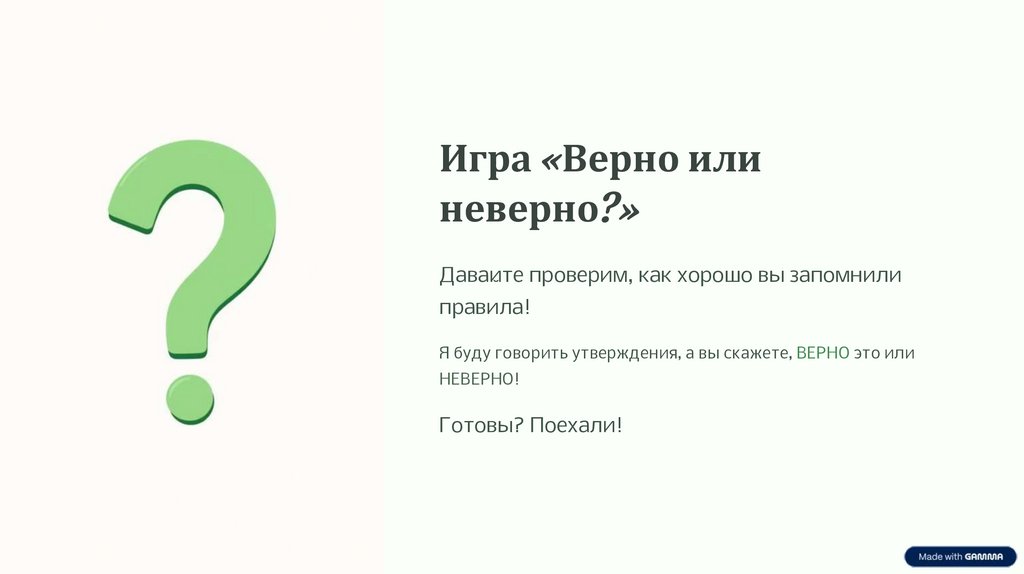 Игра «Верно или неверно?»

Давайте проверим, как хорошо вы запомнили правила!

Я буду говорить утверждения, а вы скажете, ВЕРНО это или НЕВЕРНО!

Готовы? Поехали!

Made with GAMMA